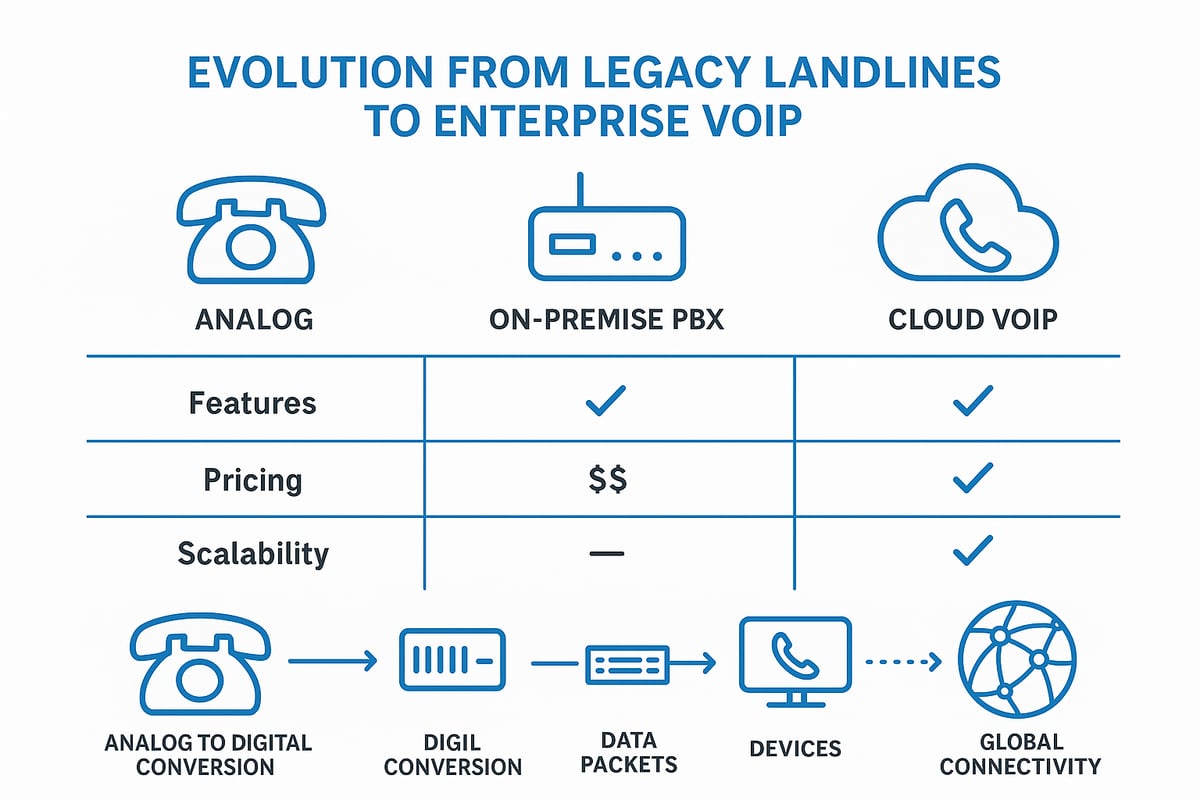 EVOLUTION FROM LEGACY LANDLINES TO ENTERPRISE VOIP

| ANALOG | ON-PREMISE PBX | CLOUD VOIP |
|---|---|---|
| Features | ✓ | ✓ |
| Pricing | $$ | ✓ |
| Scalability | — | ✓ |

ANALOG TO DIGITAL CONVERSION

DIGIL CONVERSION

DATA PACKETS

DEVICES

GLOBAL CONNECTIVITY